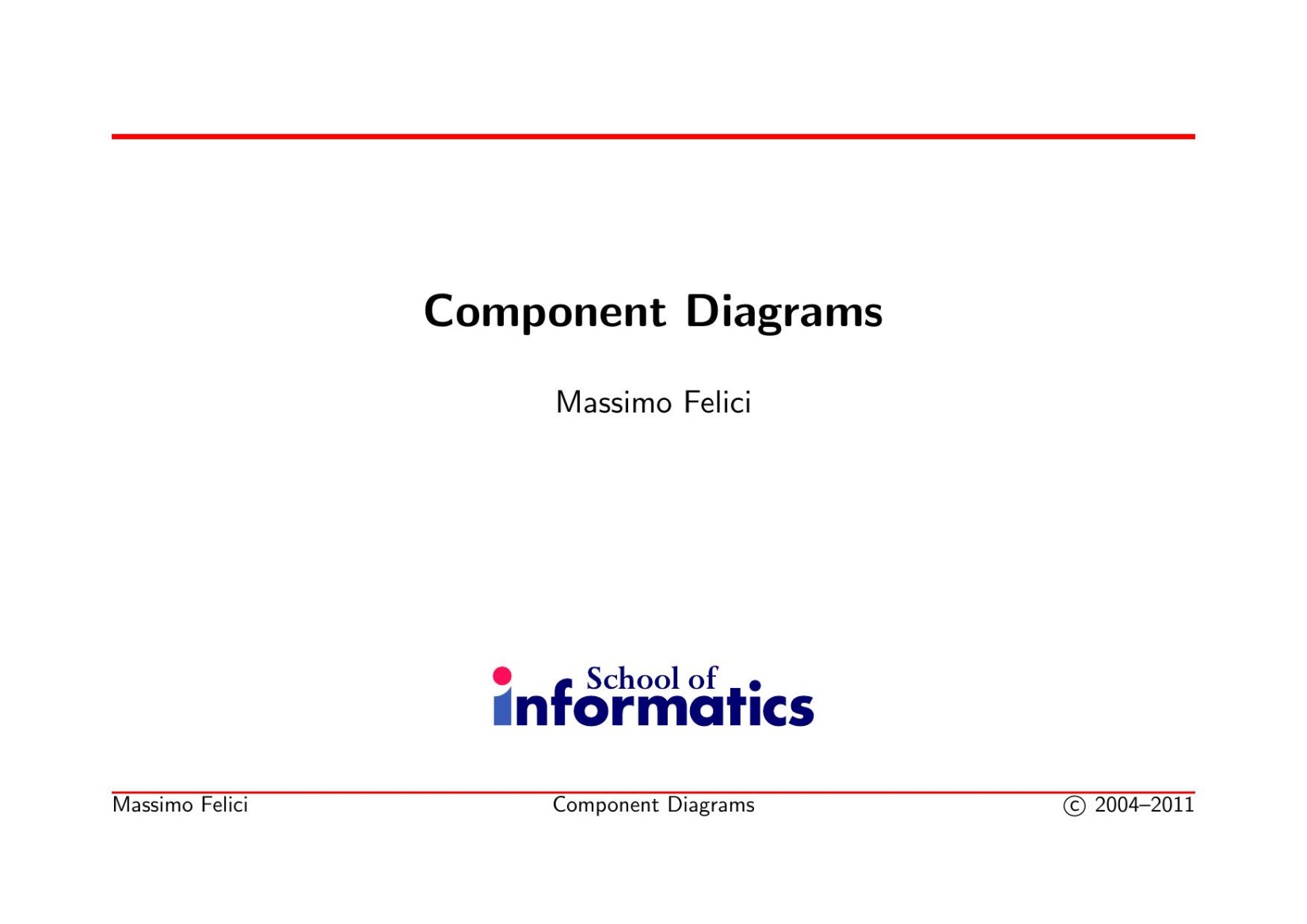 Component Diagrams

Massimo Felici

School of informatics

Massimo Felici Component Diagrams © 2004–2011